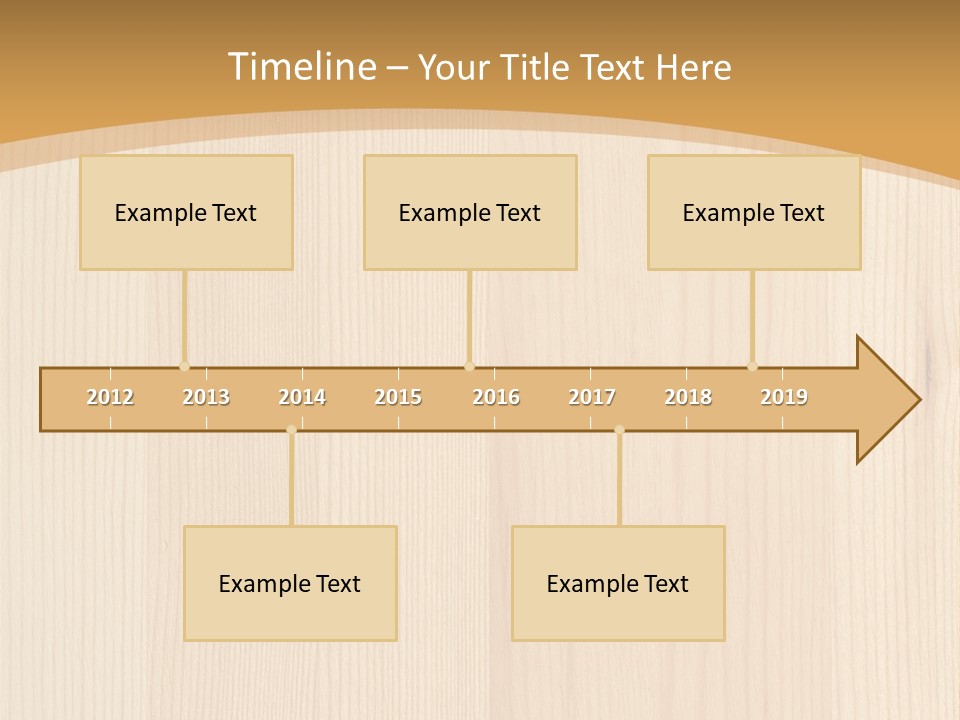 Timeline – Your Title Text Here

Example Text

Example Text

Example Text

2012 2013 2014 2015 2016 2017 2018 2019

Example Text

Example Text